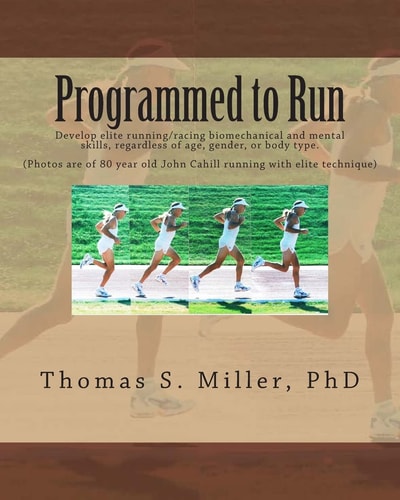 Programmed to Run

Develop elite running/racing biomechanical and mental skills, regardless of age, gender, or body type.

(Photos are of 80 year old John Cahill running with elite technique)

Thomas S. Miller, PhD